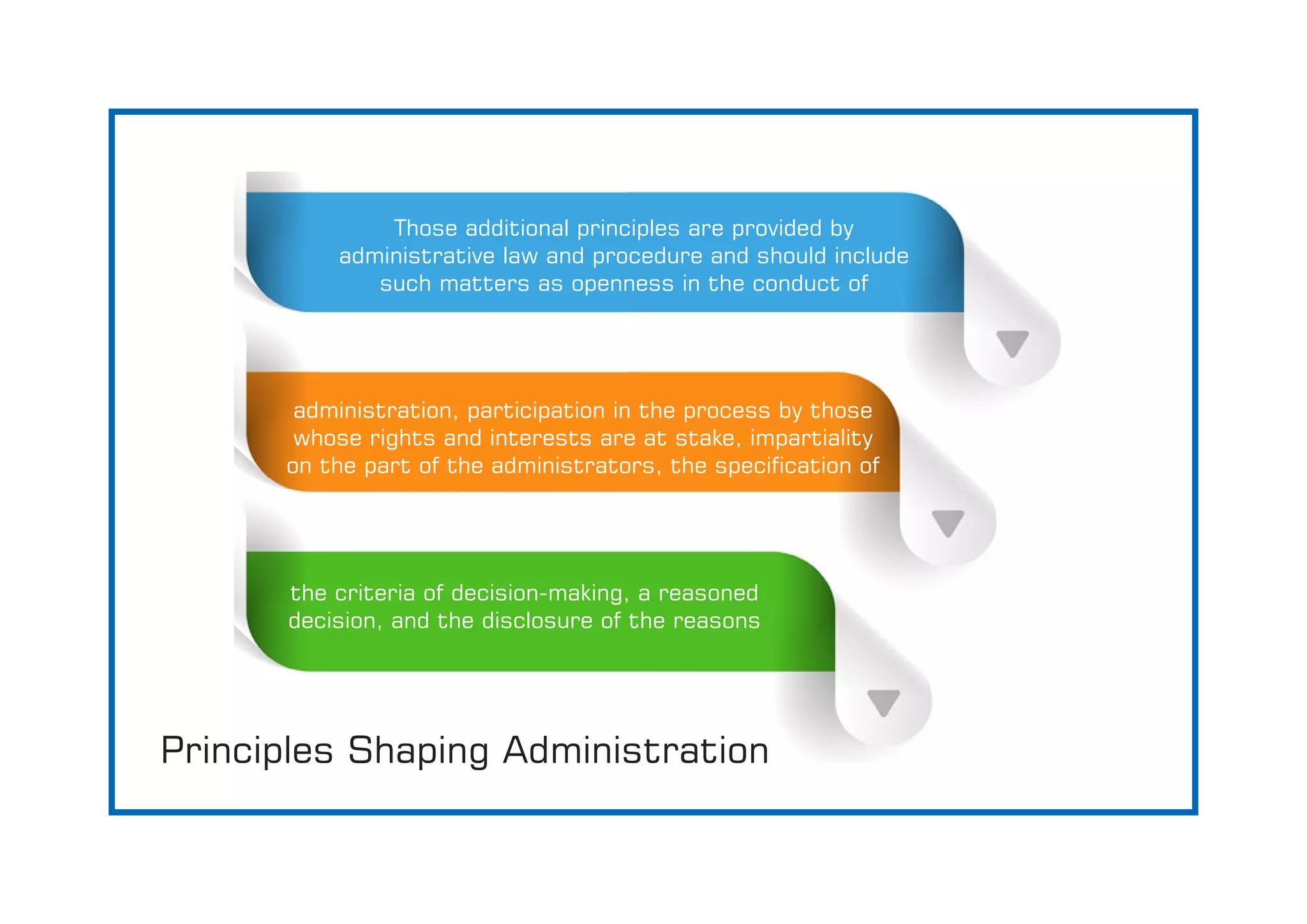 Those additional principles are provided by administrative law and procedure and should include such matters as openness in the conduct of

administration, participation in the process by those whose rights and interests are at stake, impartiality on the part of the administrators, the specification of

the criteria of decision-making, a reasoned decision, and the disclosure of the reasons

Principles Shaping Administration